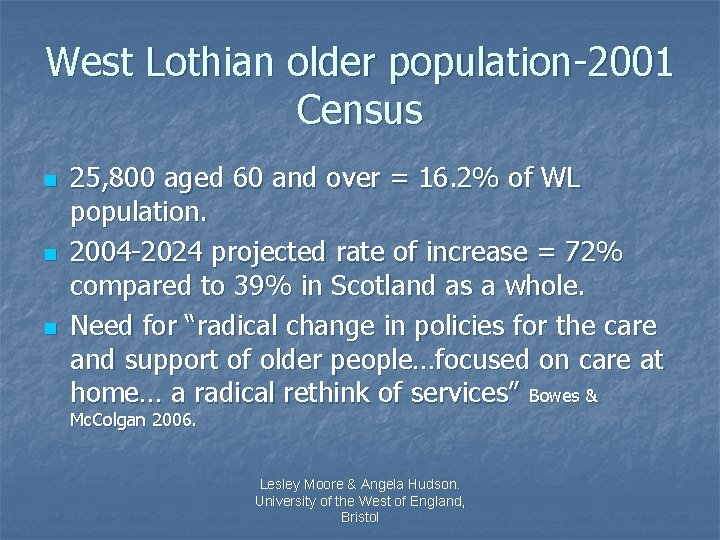 West Lothian older population-2001 Census

- 25,800 aged 60 and over = 16.2% of WL population.
- 2004-2024 projected rate of increase = 72% compared to 39% in Scotland as a whole.
- Need for “radical change in policies for the care and support of older people…focused on care at home… a radical rethink of services” Bowes & McColgan 2006.

Lesley Moore & Angela Hudson.
University of the West of England,
Bristol